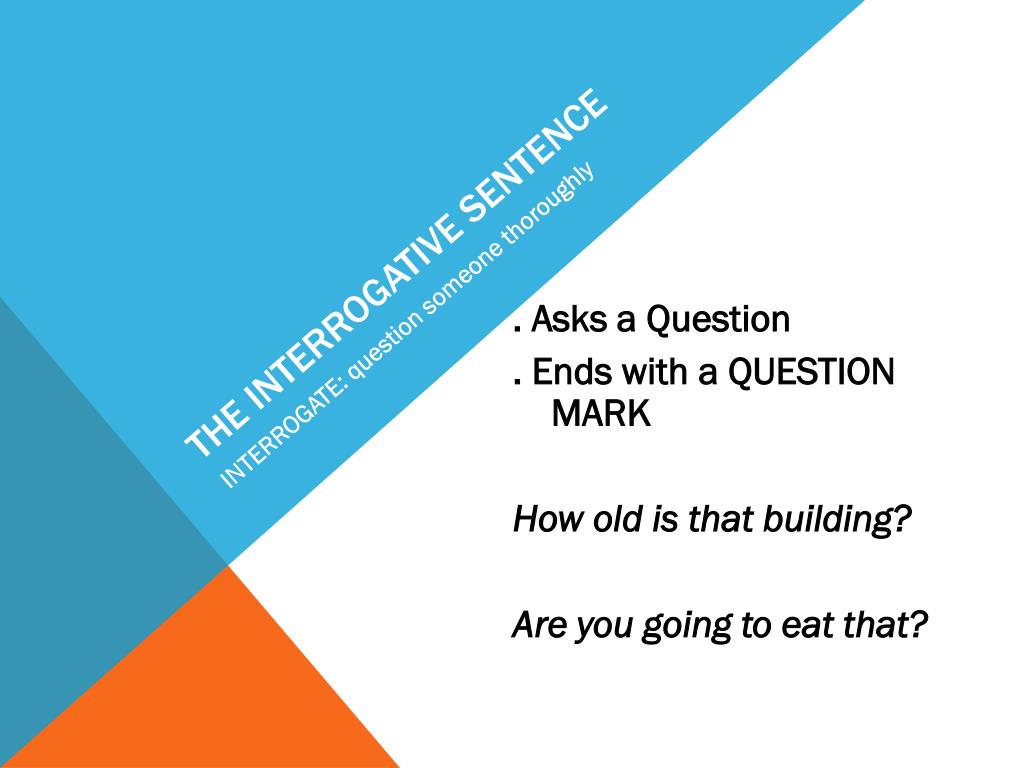 THE INTERROGATIVE SENTENCE
INTERROGATE: question someone thoroughly

. Asks a Question
. Ends with a QUESTION MARK

How old is that building?

Are you going to eat that?